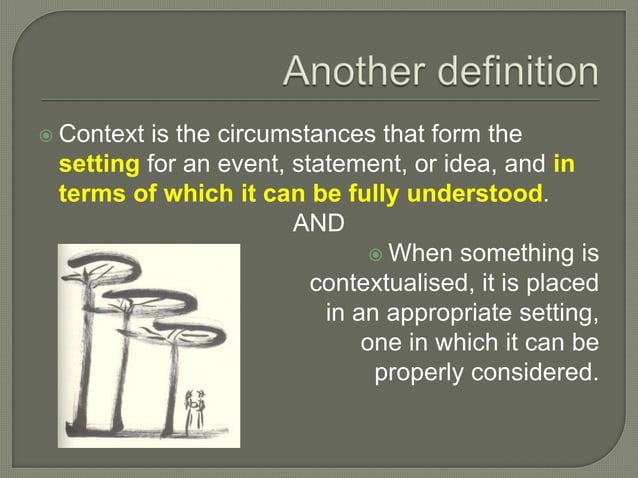 Another definition

Context is the circumstances that form the setting for an event, statement, or idea, and in terms of which it can be fully understood.

AND

When something is contextualised, it is placed in an appropriate setting, one in which it can be properly considered.